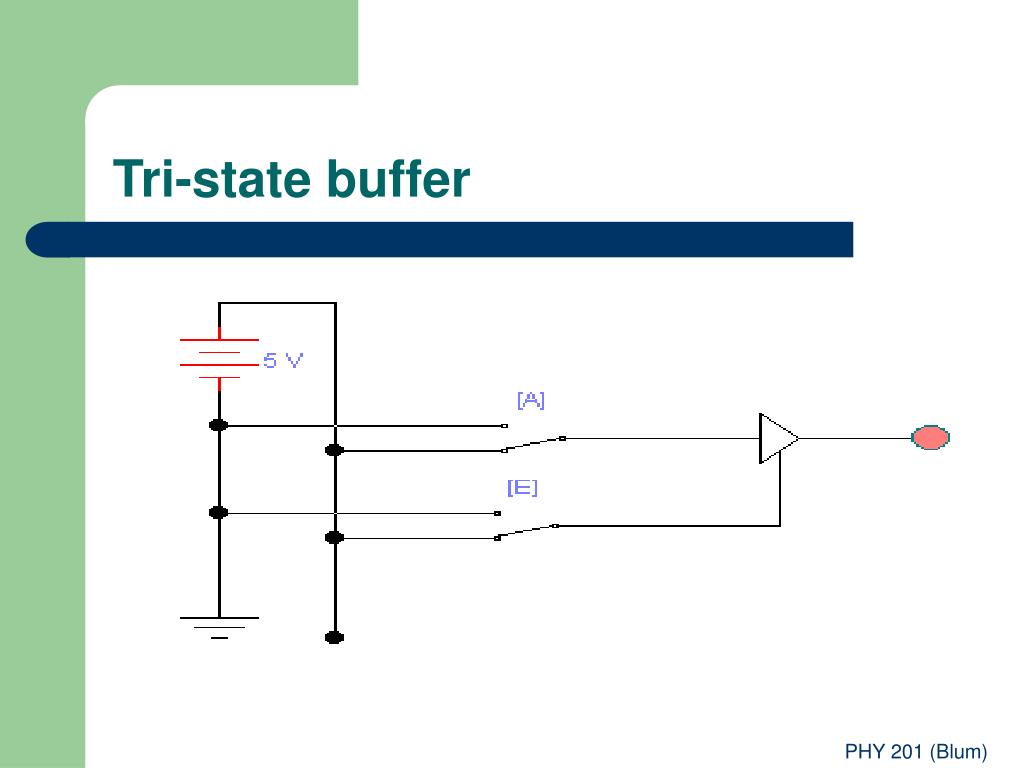 Tri-state buffer

5 V

[A]

[E]

PHY 201 (Blum)